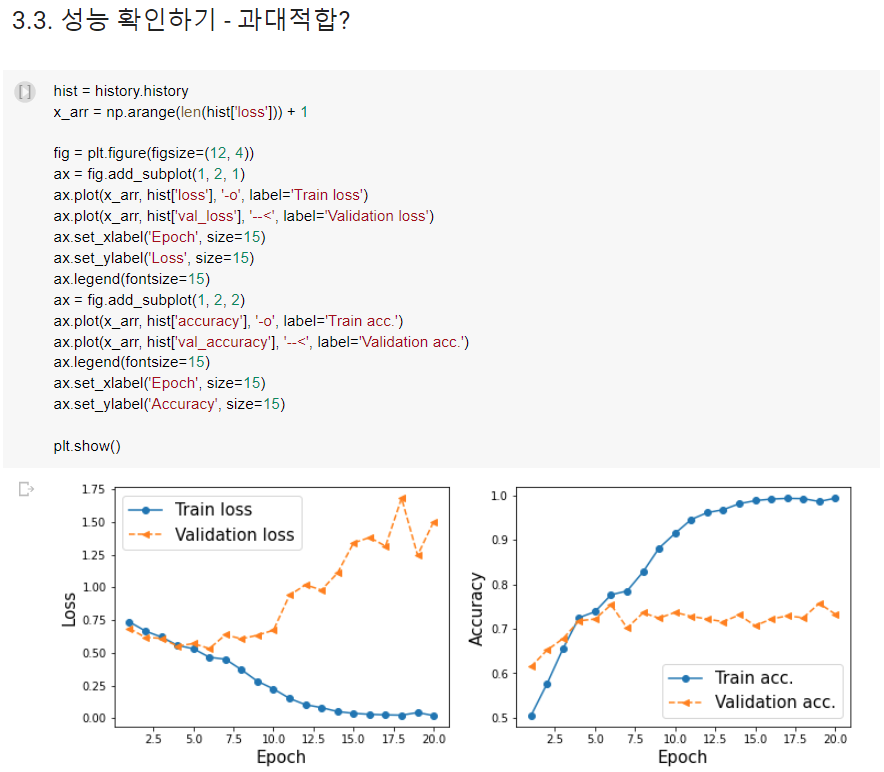 3.3. 성능 확인하기 - 과대적합?

[ ]

hist = history.history
x_arr = np.arange(len(hist['loss'])) + 1

fig = plt.figure(figsize=(12, 4))
ax = fig.add_subplot(1, 2, 1)
ax.plot(x_arr, hist['loss'], '-o', label='Train loss')
ax.plot(x_arr, hist['val_loss'], '--<', label='Validation loss')
ax.set_xlabel('Epoch', size=15)
ax.set_ylabel('Loss', size=15)
ax.legend(fontsize=15)
ax = fig.add_subplot(1, 2, 2)
ax.plot(x_arr, hist['accuracy'], '-o', label='Train acc.')
ax.plot(x_arr, hist['val_accuracy'], '--<', label='Validation acc.')
ax.legend(fontsize=15)
ax.set_xlabel('Epoch', size=15)
ax.set_ylabel('Accuracy', size=15)

plt.show()

1.75
1.50
1.25
1.00
0.75
0.50
0.25
0.00
Loss
Train loss
Validation loss
2.5 5.0 7.5 10.0 12.5 15.0 17.5 20.0
Epoch

1.0
0.9
0.8
0.7
0.6
0.5
Accuracy
Train acc.
Validation acc.
2.5 5.0 7.5 10.0 12.5 15.0 17.5 20.0
Epoch